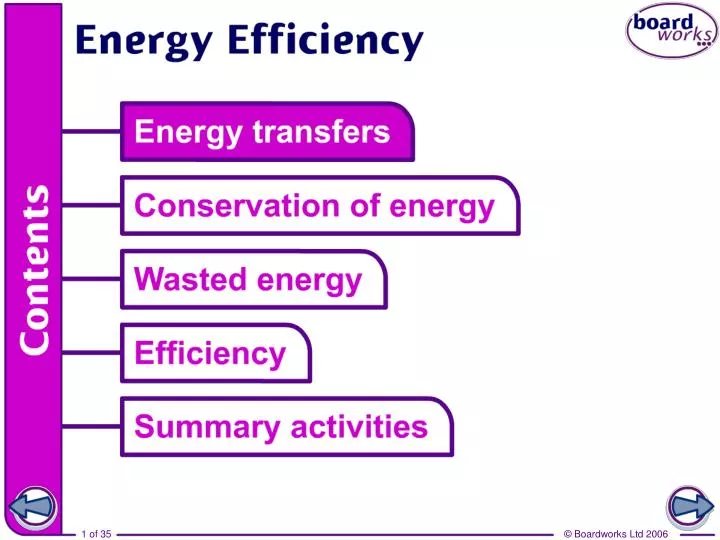 Energy Efficiency

board works

Contents

Energy transfers

Conservation of energy

Wasted energy

Efficiency

Summary activities

1 of 35

© Boardworks Ltd 2006